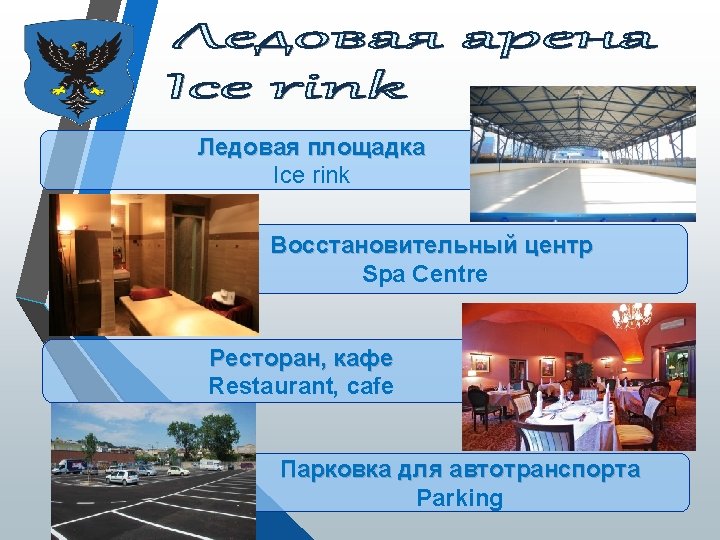 Ледовая арена
Ice rink

Ледовая площадка
Ice rink

Восстановительный центр
Spa Centre

Ресторан, кафе
Restaurant, cafe

Парковка для автотранспорта
Parking